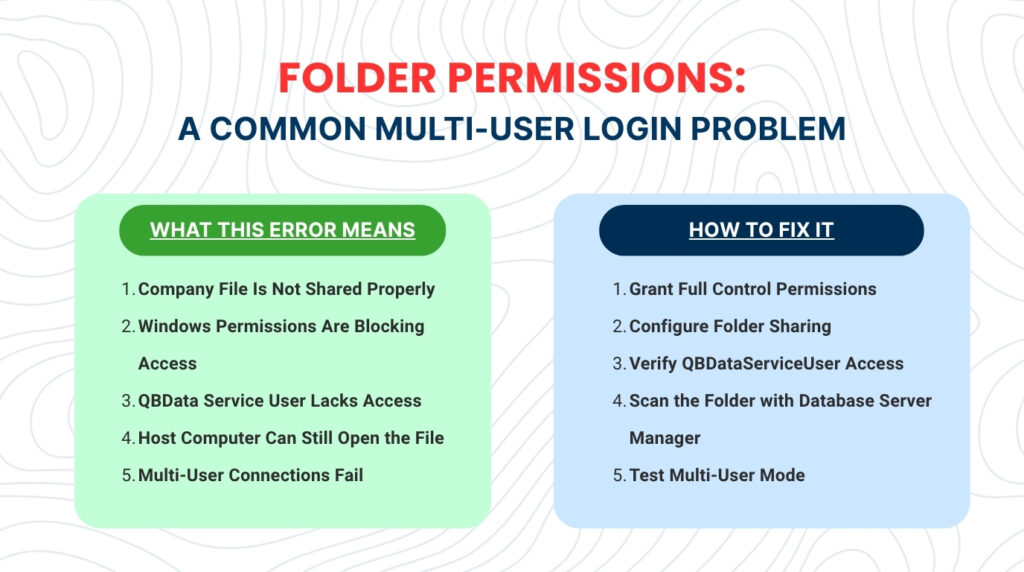 FOLDER PERMISSIONS:
A COMMON MULTI-USER LOGIN PROBLEM

WHAT THIS ERROR MEANS

1. Company File Is Not Shared Properly
2. Windows Permissions Are Blocking Access
3. QBData Service User Lacks Access
4. Host Computer Can Still Open the File
5. Multi-User Connections Fail

HOW TO FIX IT

1. Grant Full Control Permissions
2. Configure Folder Sharing
3. Verify QBDataServiceUser Access
4. Scan the Folder with Database Server Manager
5. Test Multi-User Mode